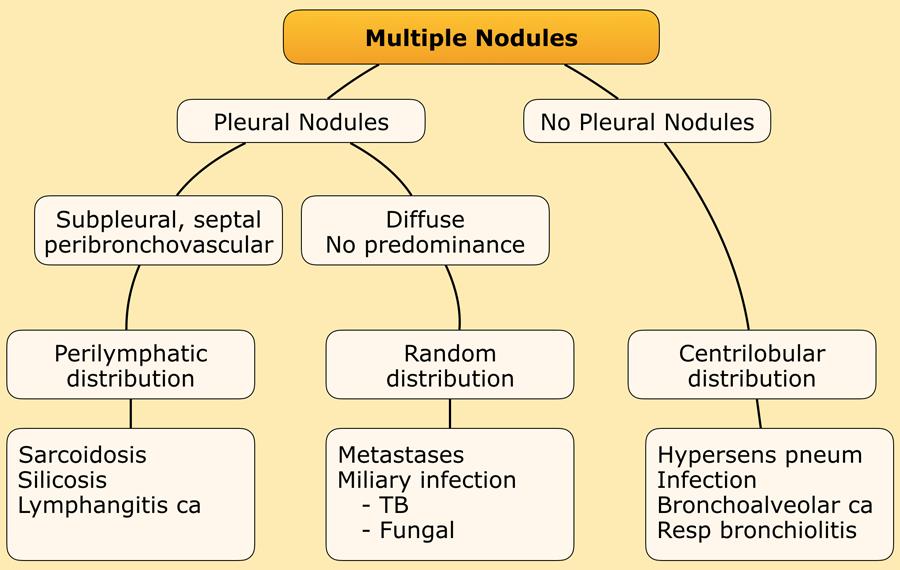 Multiple Nodules

Pleural Nodules

No Pleural Nodules

Subpleural, septal peribronchovascular

Diffuse
No predominance

Perilymphatic distribution

Random distribution

Centrilobular distribution

Sarcoidosis
Silicosis
Lymphangitis ca

Metastases
Miliary infection
- TB
- Fungal

Hypersens pneum
Infection
Bronchoalveolar ca
Resp bronchiolitis